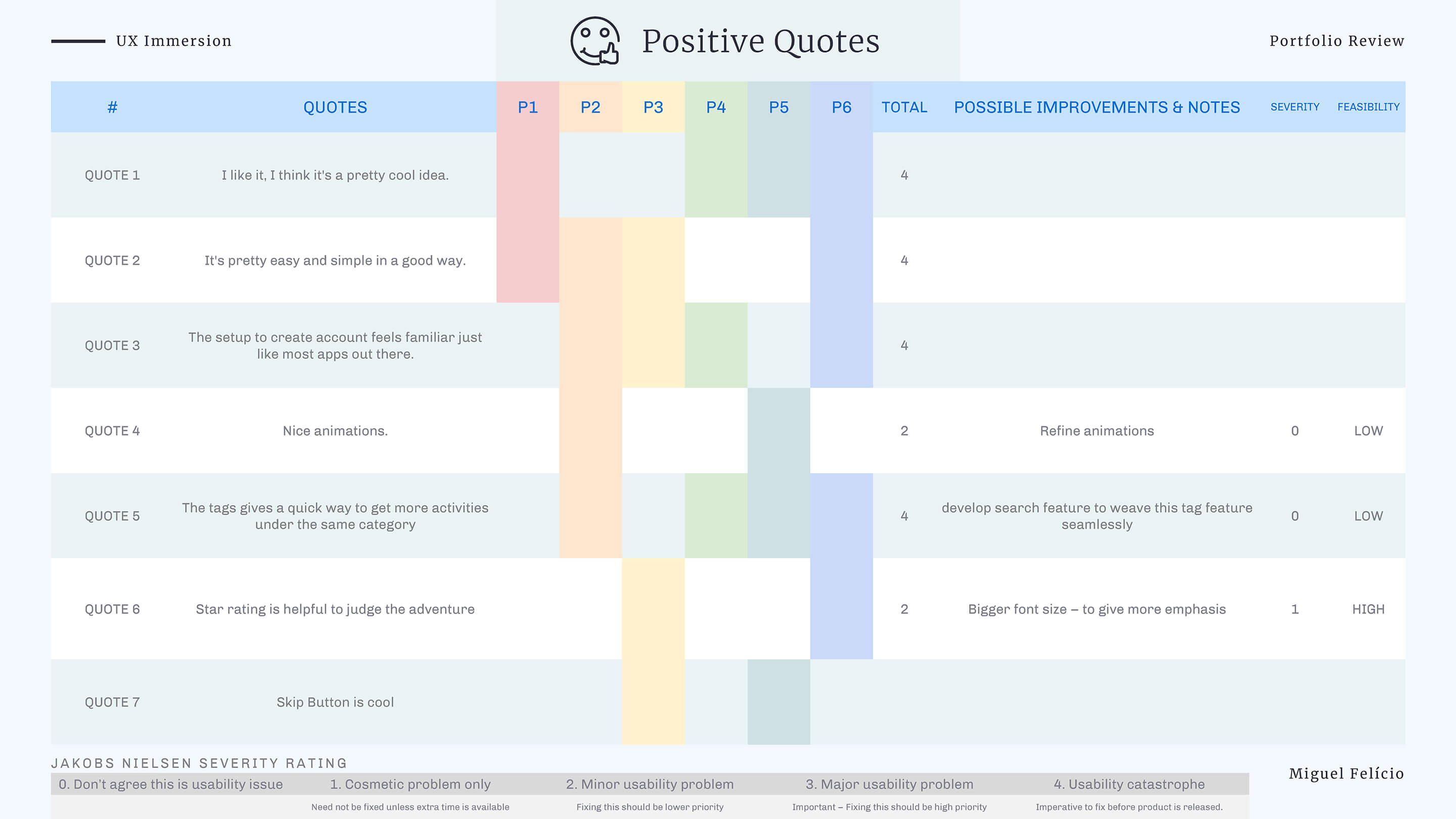 UX Immersion

Positive Quotes

Portfolio Review

| # | QUOTES | P1 | P2 | P3 | P4 | P5 | P6 | TOTAL | POSSIBLE IMPROVEMENTS & NOTES | SEVERITY | FEASIBILITY |
|---|---|---|---|---|---|---|---|---|---|---|---|
| QUOTE 1 | I like it, I think it's a pretty cool idea. | | | | | | | 4 | | | |
| QUOTE 2 | It's pretty easy and simple in a good way. | | | | | | | 4 | | | |
| QUOTE 3 | The setup to create account feels familiar just like most apps out there. | | | | | | | 4 | | | |
| QUOTE 4 | Nice animations. | | | | | | | 2 | Refine animations | 0 | LOW |
| QUOTE 5 | The tags gives a quick way to get more activities under the same category | | | | | | | 4 | develop search feature to weave this tag feature seamlessly | 0 | LOW |
| QUOTE 6 | Star rating is helpful to judge the adventure | | | | | | | 2 | Bigger font size – to give more emphasis | 1 | HIGH |
| QUOTE 7 | Skip Button is cool | | | | | | | | | | |

JAKOBS NIELSEN SEVERITY RATING

| 0. Don't agree this is usability issue | 1. Cosmetic problem only | 2. Minor usability problem | 3. Major usability problem | 4. Usability catastrophe |
|---|---|---|---|---|
| | Need not be fixed unless extra time is available | Fixing this should be lower priority | Important – Fixing this should be high priority | Imperative to fix before product is released. |

Miguel Felício